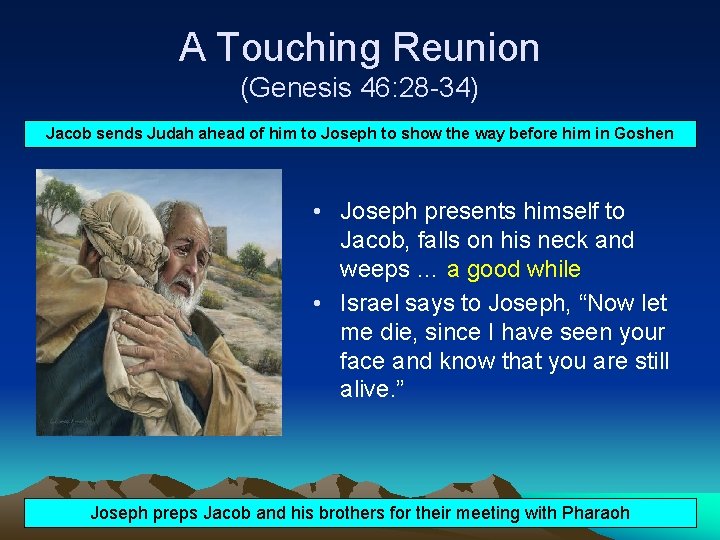 A Touching Reunion
(Genesis 46:28-34)

Jacob sends Judah ahead of him to Joseph to show the way before him in Goshen

• Joseph presents himself to Jacob, falls on his neck and weeps ... a good while
• Israel says to Joseph, “Now let me die, since I have seen your face and know that you are still alive.”

Joseph preps Jacob and his brothers for their meeting with Pharaoh